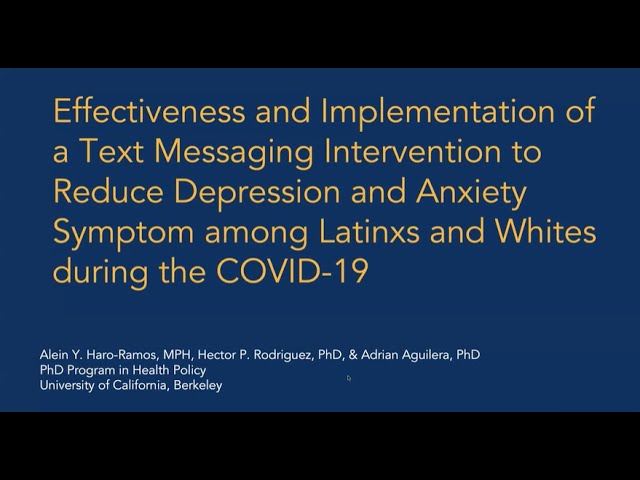 Effectiveness and Implementation of a Text Messaging Intervention to Reduce Depression and Anxiety Symptom among Latinxs and Whites during the COVID-19

Alein Y. Haro-Ramos, MPH, Hector P. Rodriguez, PhD, & Adrian Aguilera, PhD
PhD Program in Health Policy
University of California, Berkeley